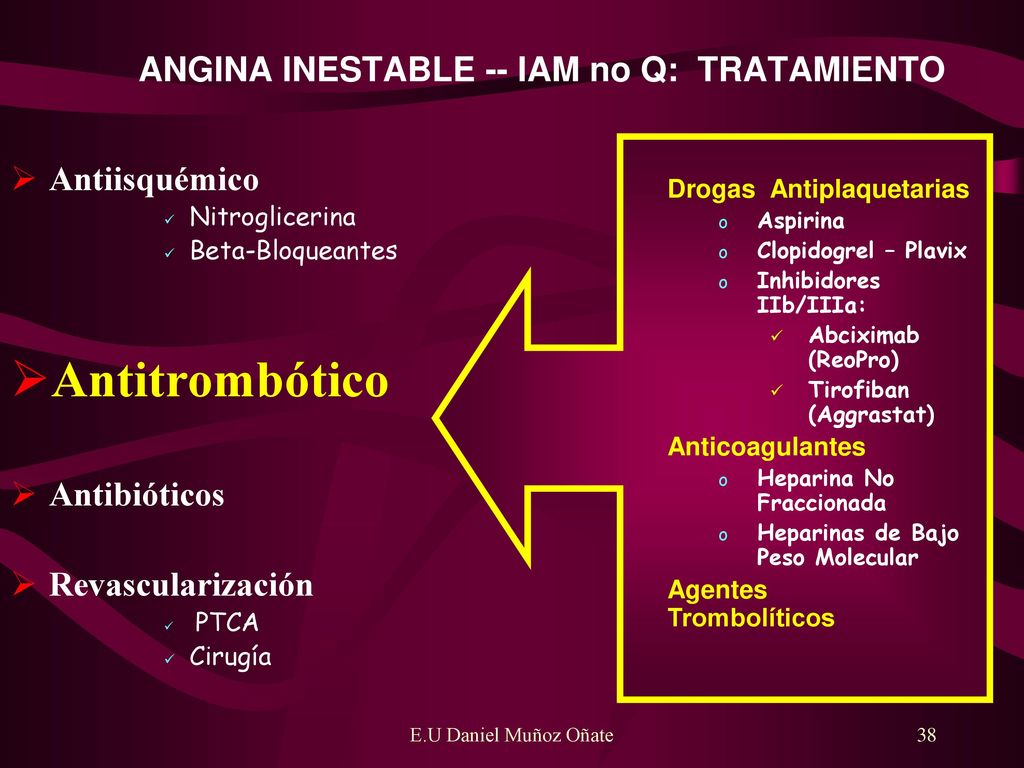 ANGINA INESTABLE -- IAM no Q: TRATAMIENTO

➢ Antiisquémico
✓ Nitroglicerina
✓ Beta-Bloqueantes

➢ Antitrombótico

➢ Antibióticos

➢ Revascularización
✓ PTCA
✓ Cirugía

Drogas Antiplaquetarias
o Aspirina
o Clopidogrel – Plavix
o Inhibidores IIb/IIIa:
✓ Abciximab (ReoPro)
✓ Tirofiban (Aggrastat)

Anticoagulantes
o Heparina No Fraccionada
o Heparinas de Bajo Peso Molecular

Agentes Trombolíticos

E.U Daniel Muñoz Oñate

38